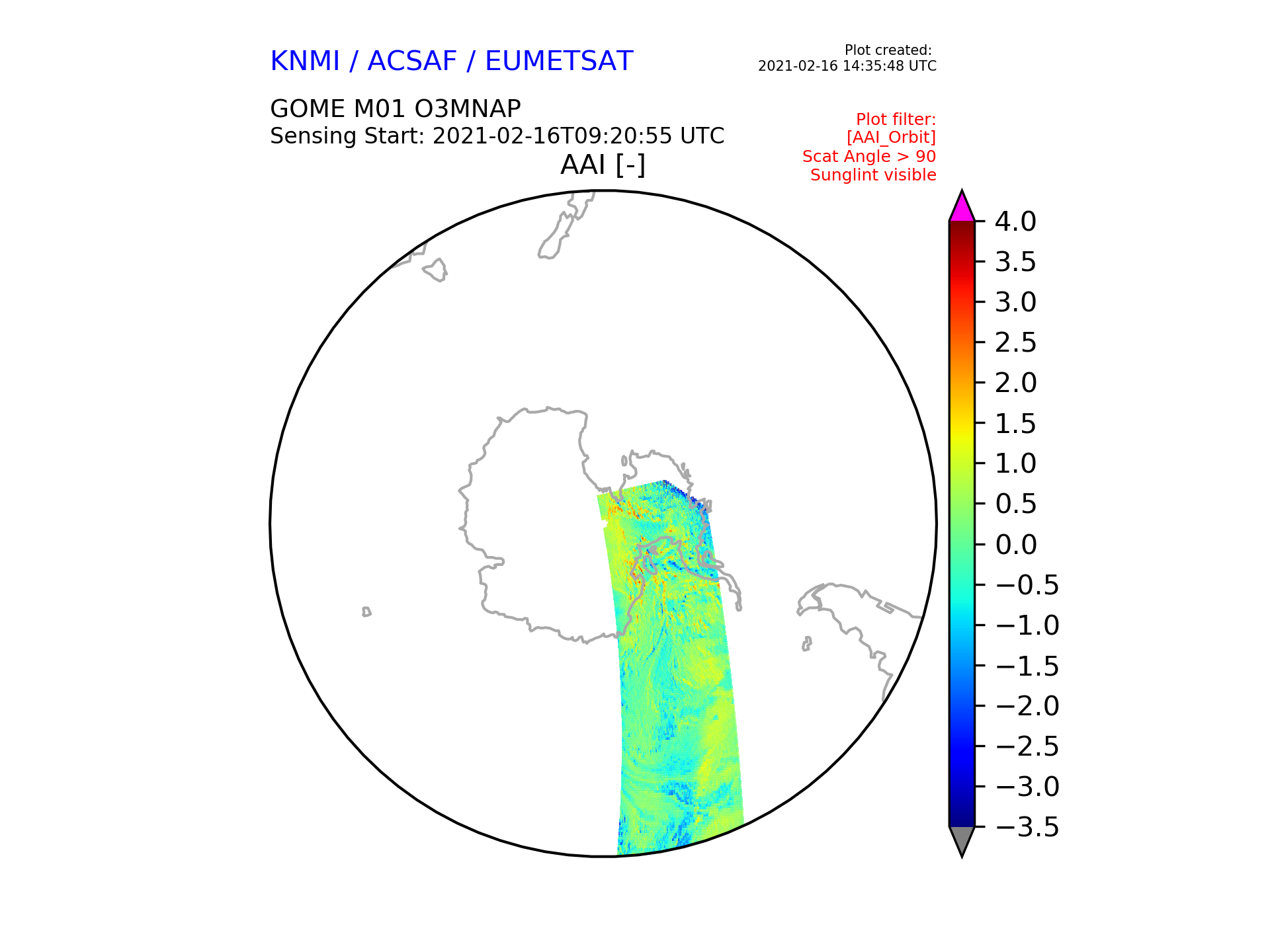 KNMI / ACSAF / EUMETSAT

Plot created:
2021-02-16 14:35:48 UTC

GOME M01 O3MNAP
Sensing Start: 2021-02-16T09:20:55 UTC

Plot filter:
[AAI_Orbit]
Scat Angle > 90
Sunglint visible

AAI [-]

4.0
3.5
3.0
2.5
2.0
1.5
1.0
0.5
0.0
−0.5
−1.0
−1.5
−2.0
−2.5
−3.0
−3.5